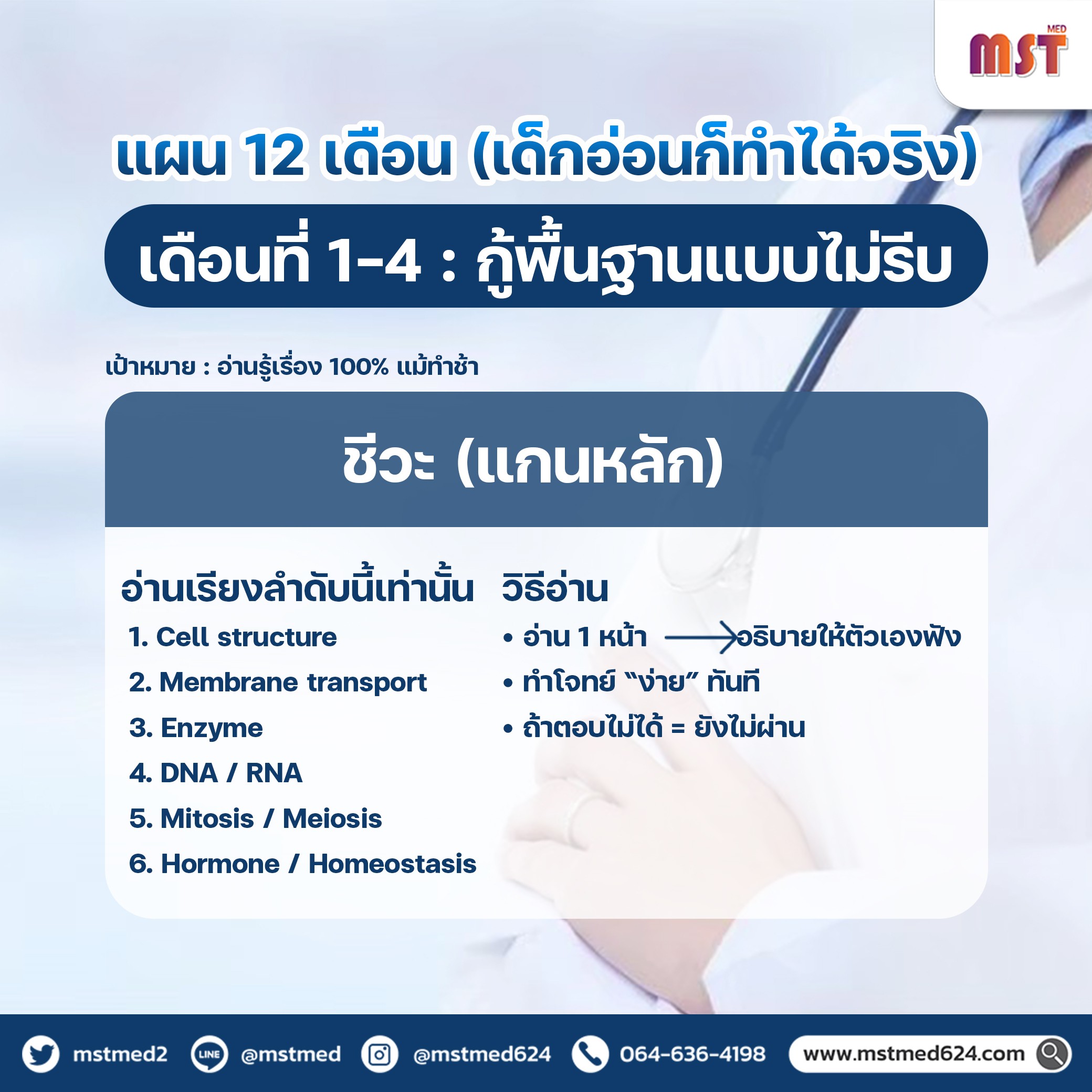 MST MED

แผน 12 เดือน (เด็กอ่อนก็ทำได้จริง)

เดือนที่ 1-4 : กู้พื้นฐานแบบไม่รีบ

เป้าหมาย : อ่านรู้เรื่อง 100% แม้ทำช้า

ชีวะ (แกนหลัก)

อ่านเรียงลำดับนี้เท่านั้น
1. Cell structure
2. Membrane transport
3. Enzyme
4. DNA / RNA
5. Mitosis / Meiosis
6. Hormone / Homeostasis

วิธีอ่าน
• อ่าน 1 หน้า → อธิบายให้ตัวเองฟัง
• ทำโจทย์ “ง่าย” ทันที
• ถ้าตอบไม่ได้ = ยังไม่ผ่าน

mstmed2 LINE @mstmed @mstmed624 064-636-4198 www.mstmed624.com